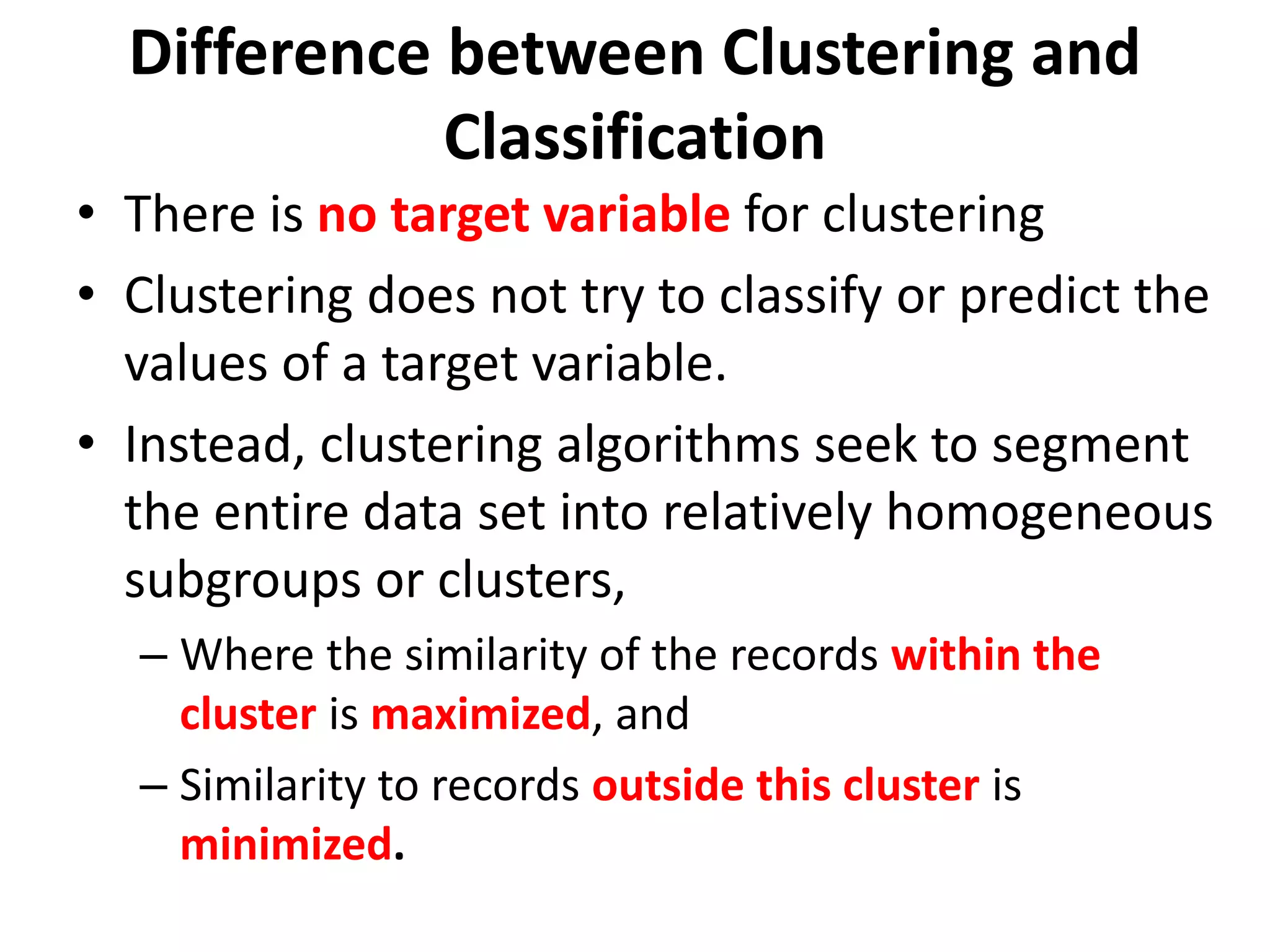 Difference between Clustering and Classification

• There is no target variable for clustering

• Clustering does not try to classify or predict the values of a target variable.

• Instead, clustering algorithms seek to segment the entire data set into relatively homogeneous subgroups or clusters,

– Where the similarity of the records within the cluster is maximized, and

– Similarity to records outside this cluster is minimized.